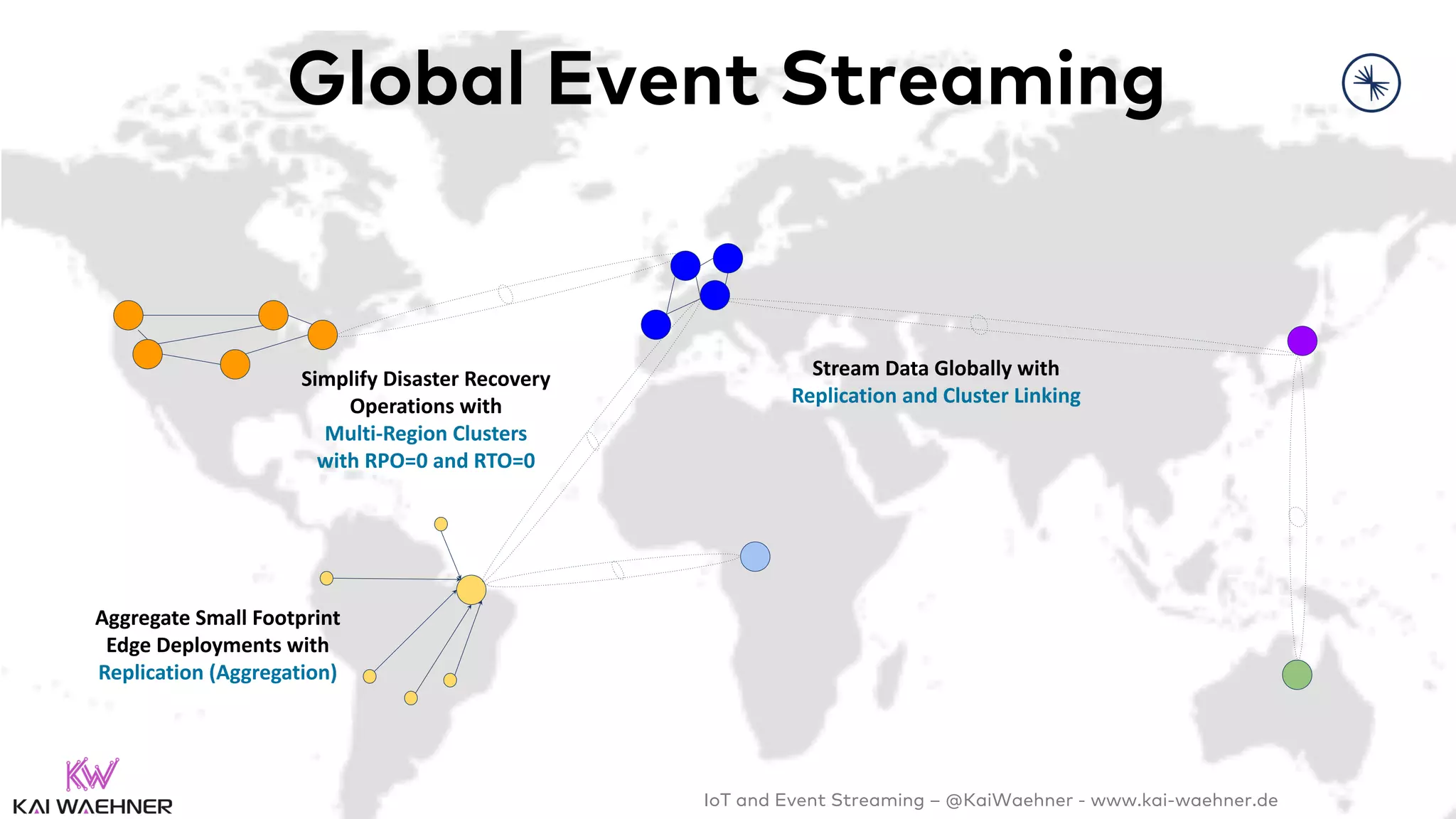 Global Event Streaming

Simplify Disaster Recovery Operations with Multi-Region Clusters with RPO=0 and RTO=0

Stream Data Globally with Replication and Cluster Linking

Aggregate Small Footprint Edge Deployments with Replication (Aggregation)

KW
KAI WAEHNER

IoT and Event Streaming – @KaiWaehner - www.kai-waehner.de